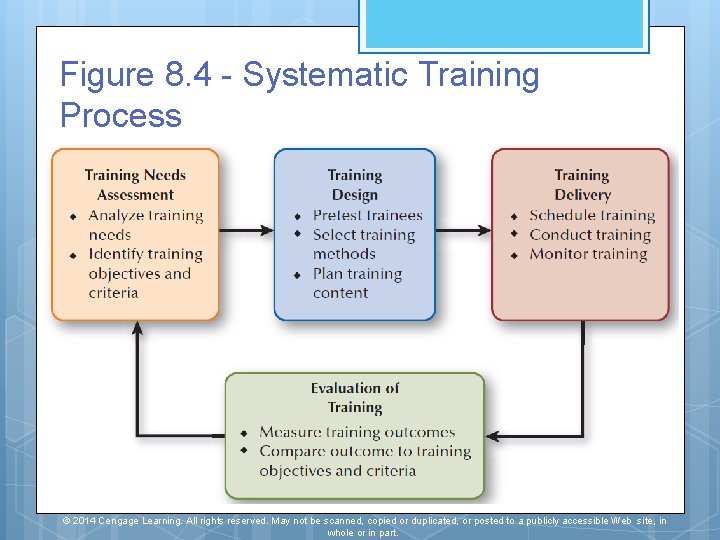 Figure 8.4 - Systematic Training Process

Training Needs Assessment
• Analyze training needs
• Identify training objectives and criteria

Training Design
• Pretest trainees
• Select training methods
• Plan training content

Training Delivery
• Schedule training
• Conduct training
• Monitor training

Evaluation of Training
• Measure training outcomes
• Compare outcome to training objectives and criteria

© 2014 Cengage Learning. All rights reserved. May not be scanned, copied or duplicated, or posted to a publicly accessible Web site, in whole or in part.